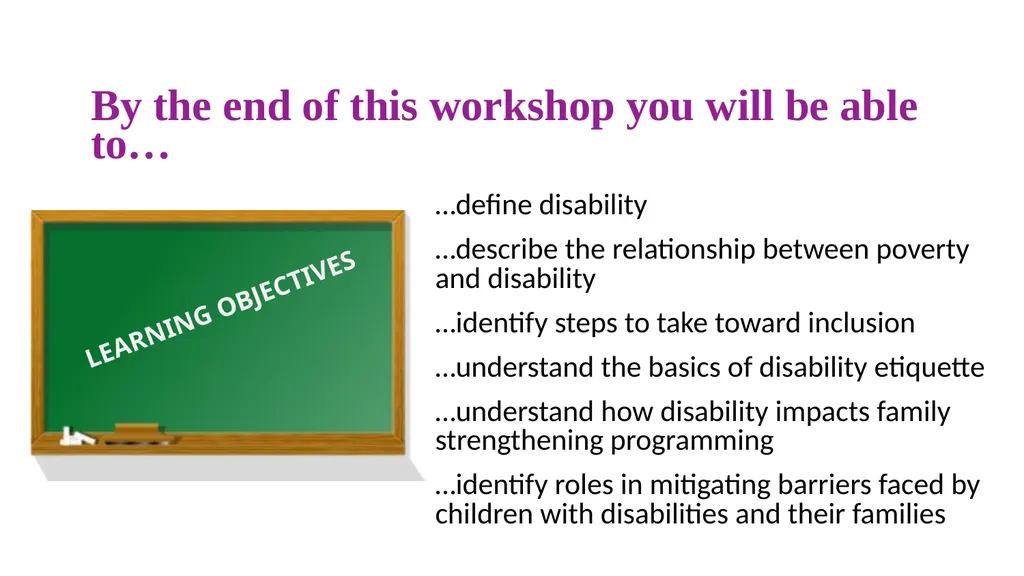 By the end of this workshop you will be able to…

LEARNING OBJECTIVES

…define disability

…describe the relationship between poverty and disability

…identify steps to take toward inclusion

…understand the basics of disability etiquette

…understand how disability impacts family strengthening programming

…identify roles in mitigating barriers faced by children with disabilities and their families